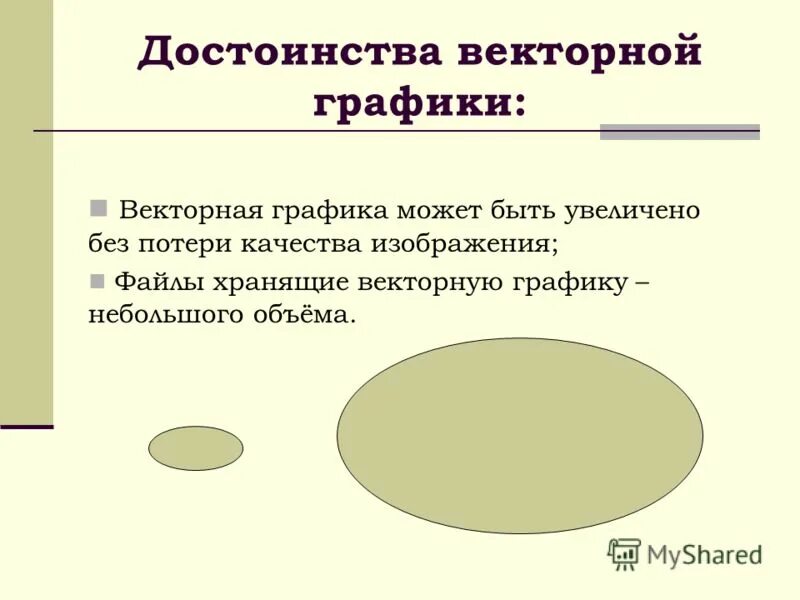 Достоинства векторной графики:

Векторная графика может быть увеличено без потери качества изображения;

Файлы хранящие векторную графику – небольшого объёма.

MyShared